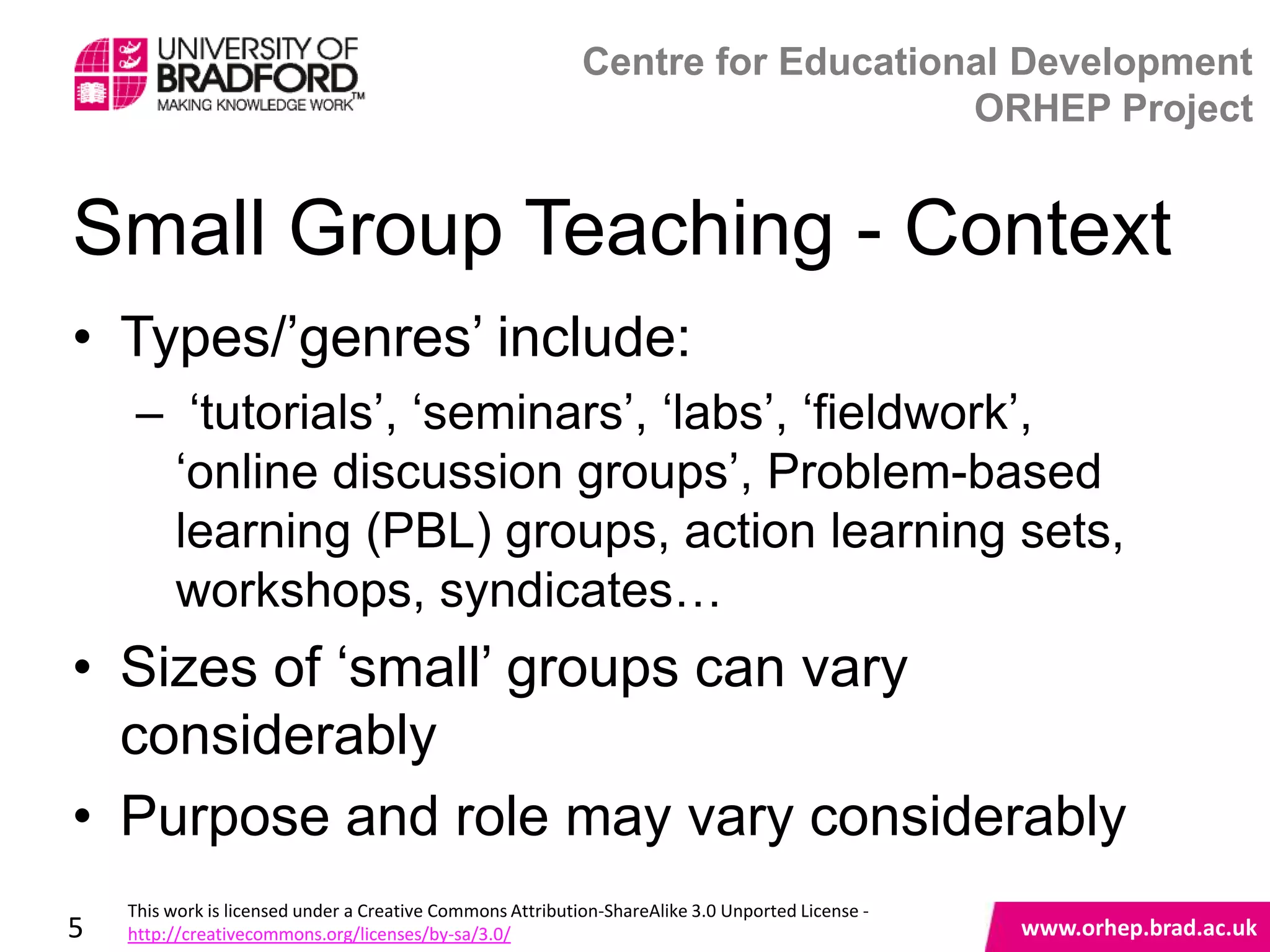 UNIVERSITY OF BRADFORD
MAKING KNOWLEDGE WORK™

Centre for Educational Development
ORHEP Project

Small Group Teaching - Context

• Types/’genres’ include:
– ‘tutorials’, ‘seminars’, ‘labs’, ‘fieldwork’, ‘online discussion groups’, Problem-based learning (PBL) groups, action learning sets, workshops, syndicates…
• Sizes of ‘small’ groups can vary considerably
• Purpose and role may vary considerably

5

This work is licensed under a Creative Commons Attribution-ShareAlike 3.0 Unported License - http://creativecommons.org/licenses/by-sa/3.0/

www.orhep.brad.ac.uk